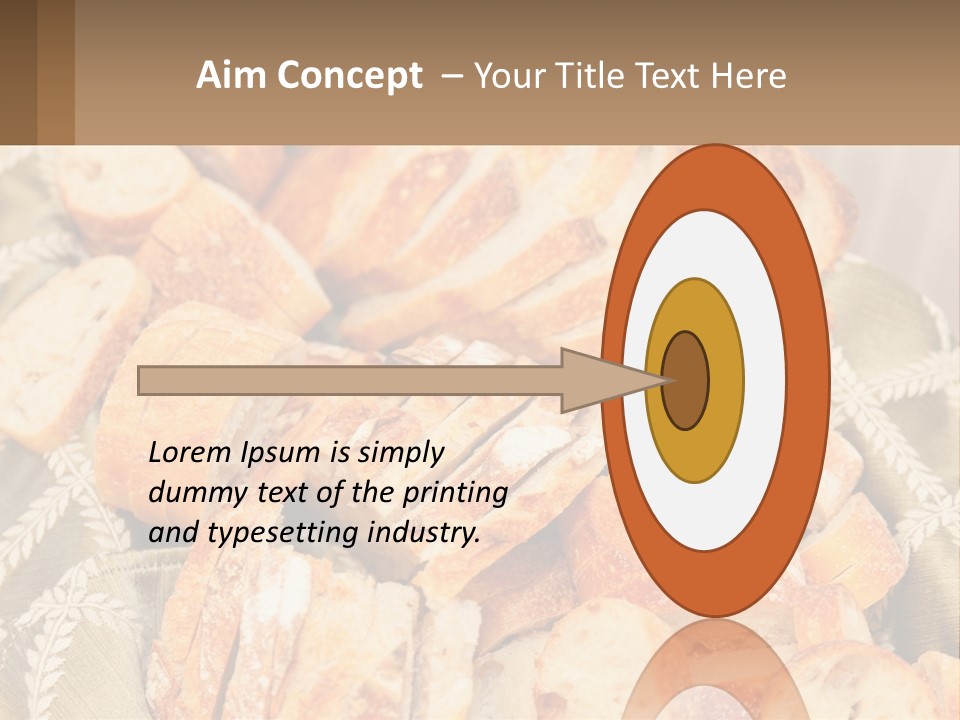 Aim Concept – Your Title Text Here

Lorem Ipsum is simply dummy text of the printing and typesetting industry.